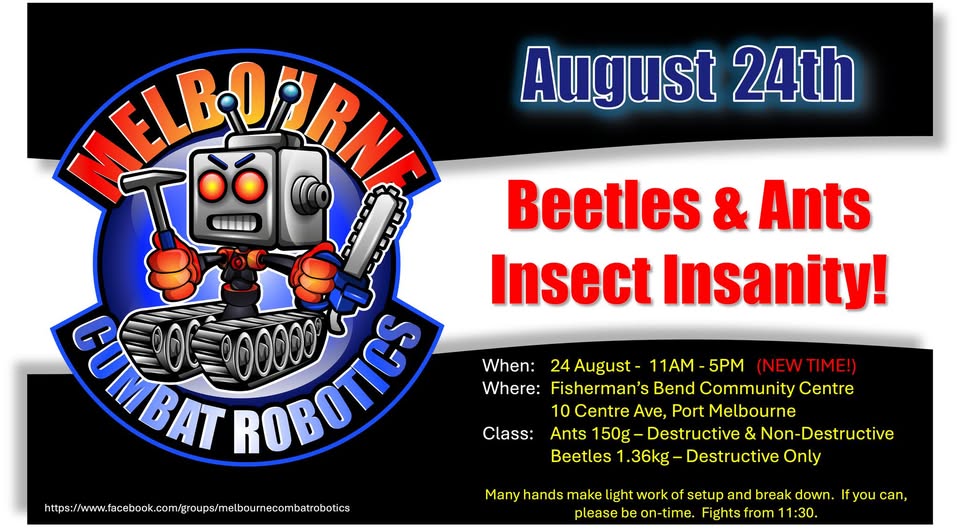 MELBOURNE
COMBAT ROBOTICS

August 24th

Beetles & Ants
Insect Insanity!

When: 24 August - 11AM - 5PM (NEW TIME!)
Where: Fisherman's Bend Community Centre
10 Centre Ave, Port Melbourne
Class: Ants 150g – Destructive & Non-Destructive
Beetles 1.36kg – Destructive Only

Many hands make light work of setup and break down. If you can, please be on-time. Fights from 11:30.

https://www.facebook.com/groups/melbournecombatrobotics